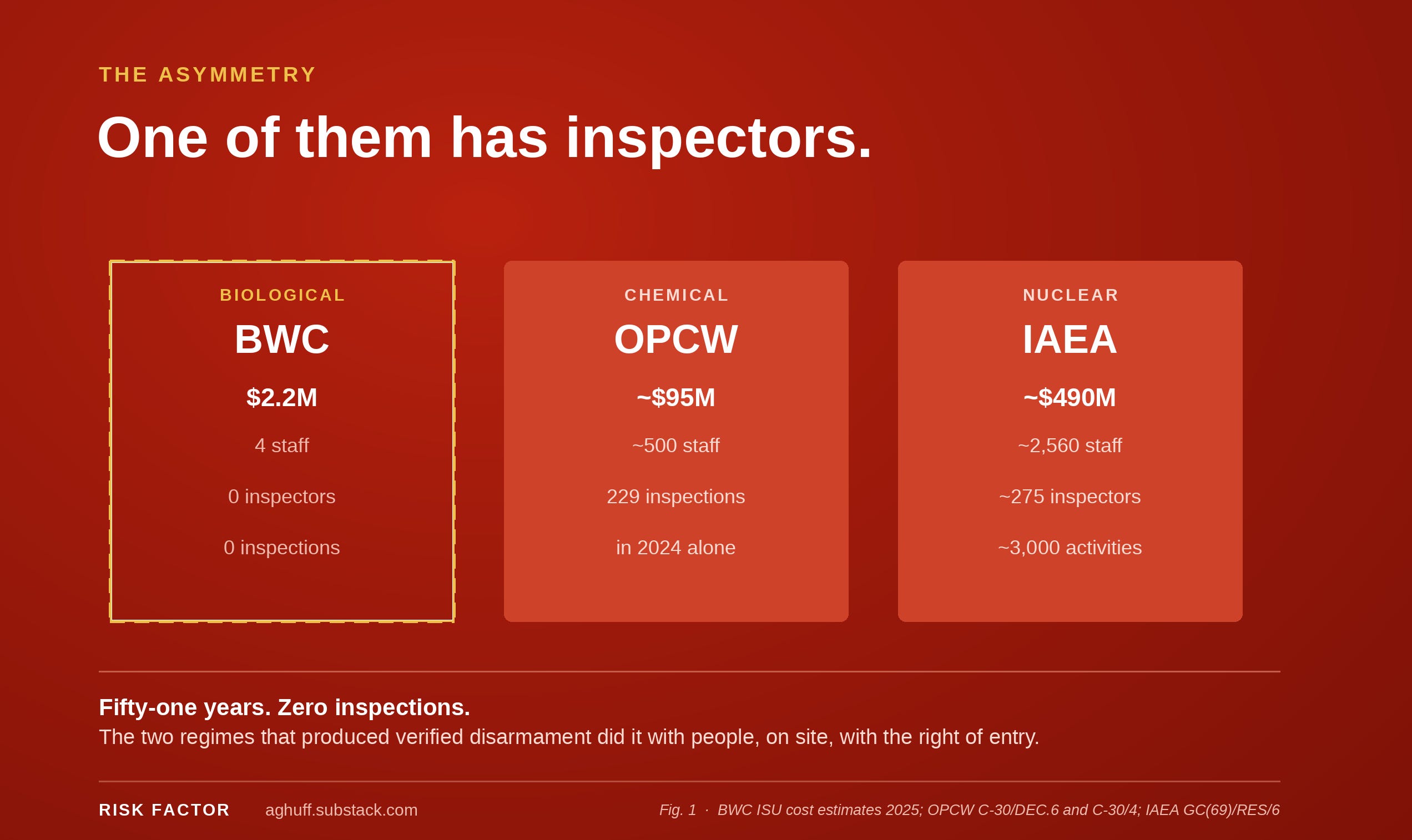 THE ASYMMETRY

One of them has inspectors.

BIOLOGICAL

BWC

\$2.2M

4 staff

0 inspectors

0 inspections

CHEMICAL

OPCW

~\$95M

~500 staff

229 inspections

in 2024 alone

NUCLEAR

IAEA

~\$490M

~2,560 staff

~275 inspectors

~3,000 activities

Fifty-one years. Zero inspections.
The two regimes that produced verified disarmament did it with people, on site, with the right of entry.

RISK FACTOR aghuff.substack.com

Fig. 1 · BWC ISU cost estimates 2025; OPCW C-30/DEC.6 and C-30/4; IAEA GC(69)/RES/6